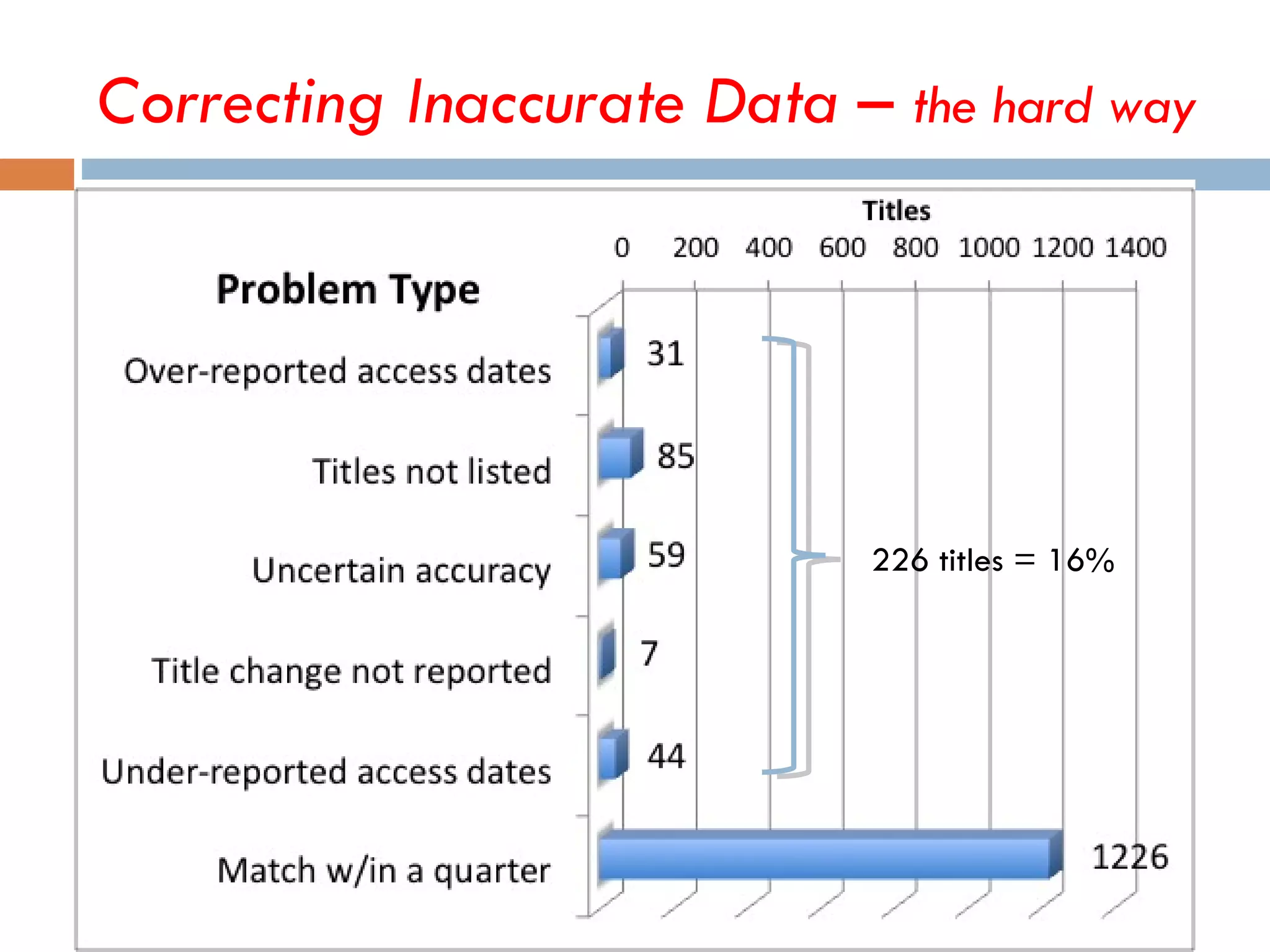 Correcting Inaccurate Data – the hard way

Titles

0 200 400 600 800 1000 1200 1400

Problem Type

Over-reported access dates
31

Titles not listed
85

Uncertain accuracy
59

Title change not reported
7

Under-reported access dates
44

Match w/in a quarter
1226

226 titles = 16%